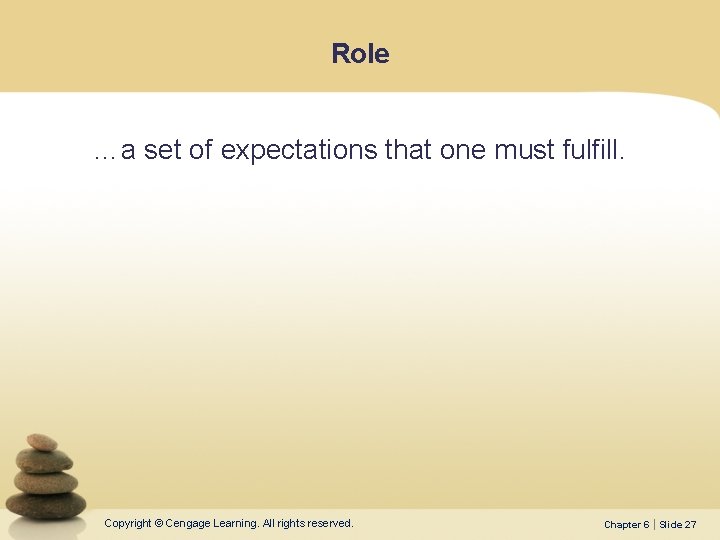 Role

…a set of expectations that one must fulfill.

Copyright © Cengage Learning. All rights reserved.

Chapter 6 | Slide 27